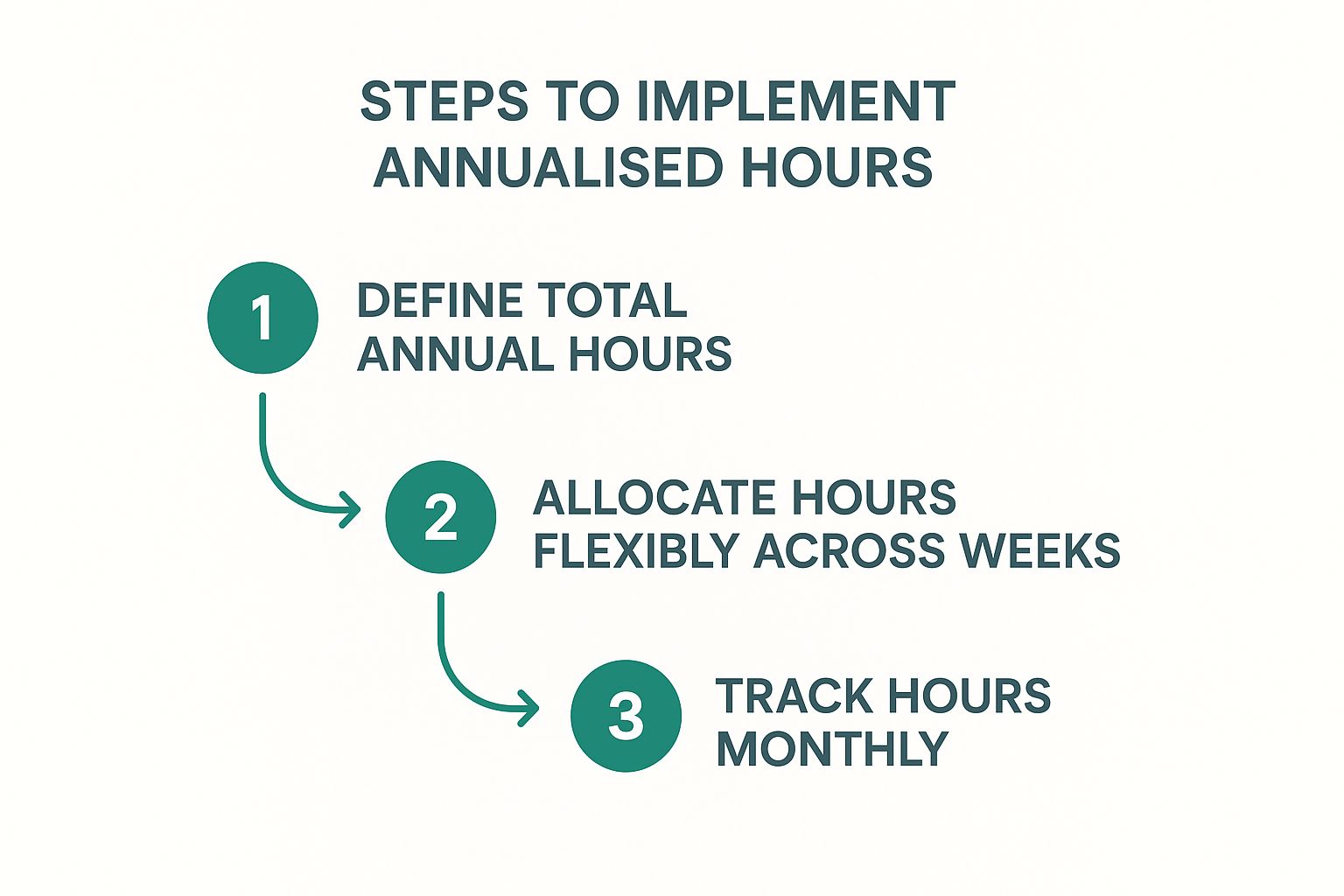 STEPS TO IMPLEMENT ANNUALISED HOURS

1 DEFINE TOTAL ANNUAL HOURS

2 ALLOCATE HOURS FLEXIBLY ACROSS WEEKS

3 TRACK HOURS MONTHLY